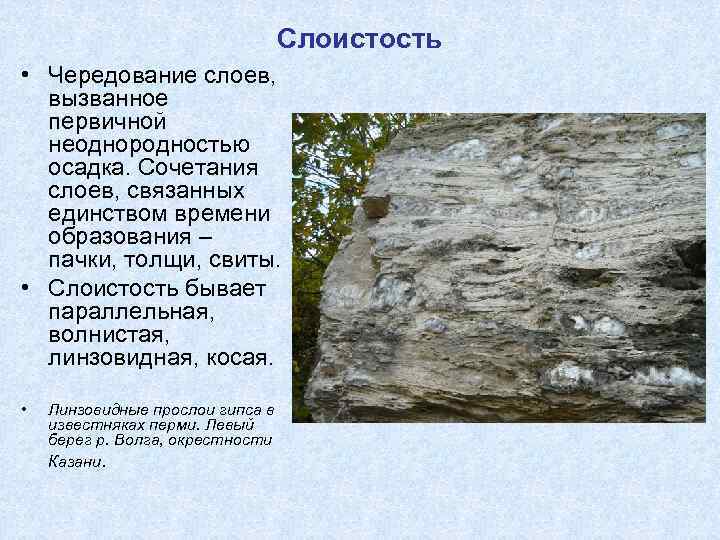 Слоистость

• Чередование слоев, вызванное первичной неоднородностью осадка. Сочетания слоев, связанных единством времени образования – пачки, толщи, свиты.

• Слоистость бывает параллельная, волнистая, линзовидная, косая.

• Линзовидные прослои гипса в известняках перми. Левый берег р. Волга, окрестности Казани.